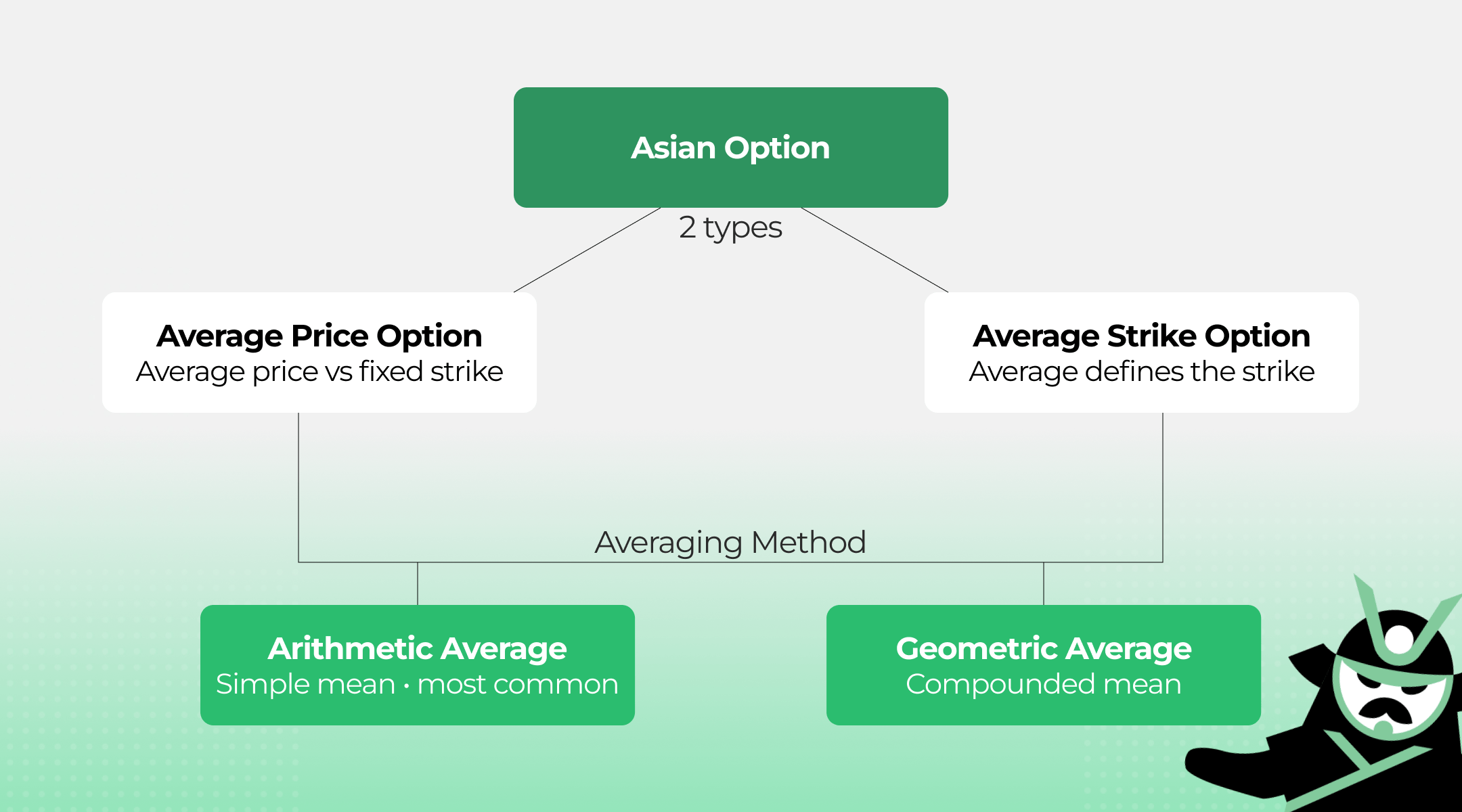 Asian Option

2 types

Average Price Option
Average price vs fixed strike

Average Strike Option
Average defines the strike

Averaging Method

Arithmetic Average
Simple mean · most common

Geometric Average
Compounded mean